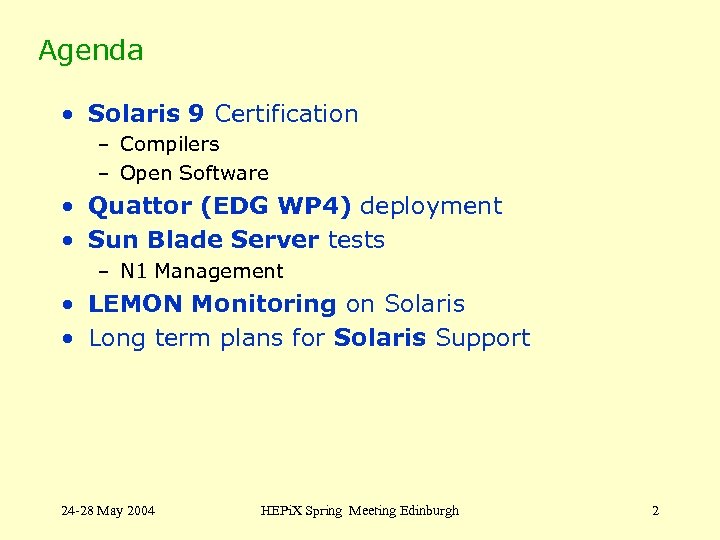 Agenda

• Solaris 9 Certification
  – Compilers
  – Open Software
• Quattor (EDG WP4) deployment
• Sun Blade Server tests
  – N1 Management
• LEMON Monitoring on Solaris
• Long term plans for Solaris Support

24-28 May 2004

HEPiX Spring Meeting Edinburgh

2